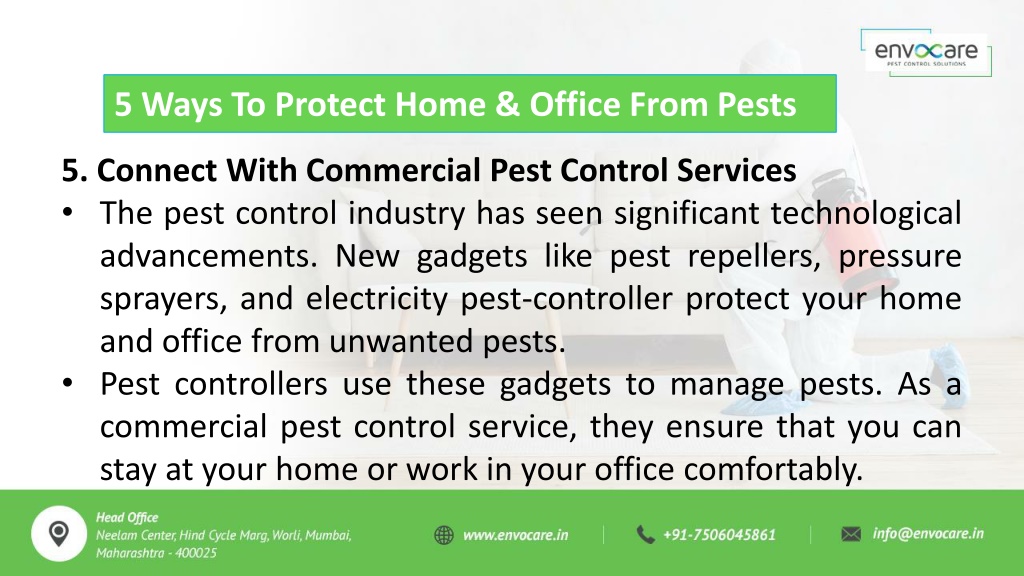 envocare
PEST CONTROL SOLUTIONS

5 Ways To Protect Home & Office From Pests

5. Connect With Commercial Pest Control Services

• The pest control industry has seen significant technological advancements. New gadgets like pest repellers, pressure sprayers, and electricity pest-controller protect your home and office from unwanted pests.

• Pest controllers use these gadgets to manage pests. As a commercial pest control service, they ensure that you can stay at your home or work in your office comfortably.

Head Office
Neelam Center, Hind Cycle Marg, Worli, Mumbai, Maharashtra - 400025

www.envocare.in

+91-7506045861

info@envocare.in